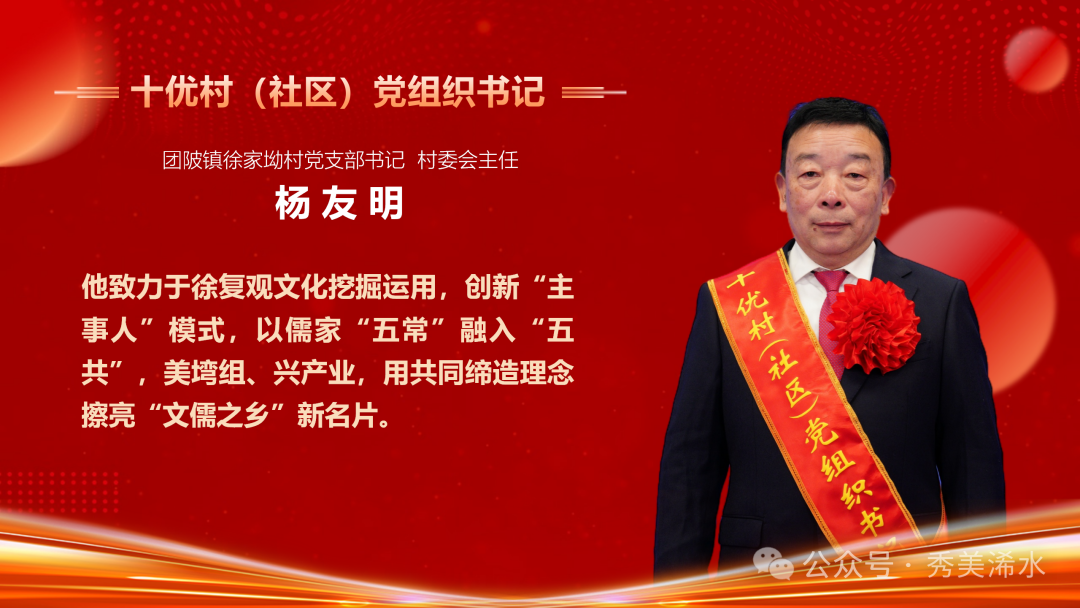 十优村（社区）党组织书记

团陂镇徐家坳村党支部书记 村委会主任

杨友明

他致力于徐复观文化挖掘运用，创新“主事人”模式，以儒家“五常”融入“五共”，美塆组、兴产业，用共同缔造理念擦亮“文儒之乡”新名片。

十优村（社区）党组织书

公众号 · 秀美浠水